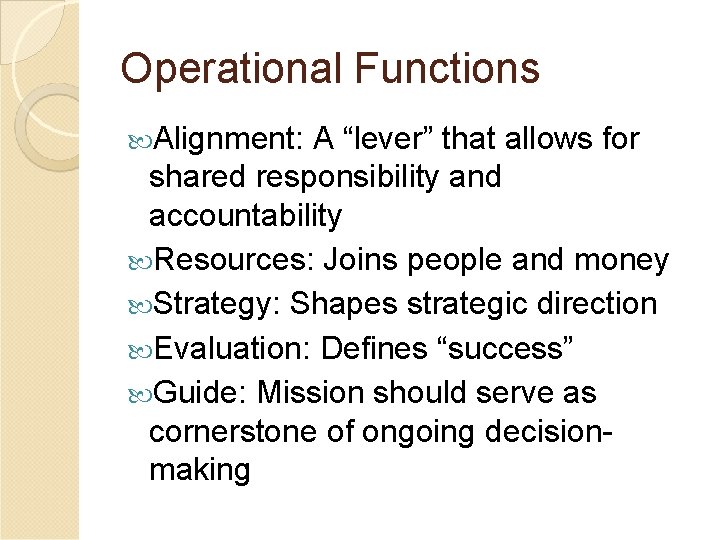 Operational Functions

Alignment: A “lever” that allows for shared responsibility and accountability

Resources: Joins people and money

Strategy: Shapes strategic direction

Evaluation: Defines “success”

Guide: Mission should serve as cornerstone of ongoing decision-making